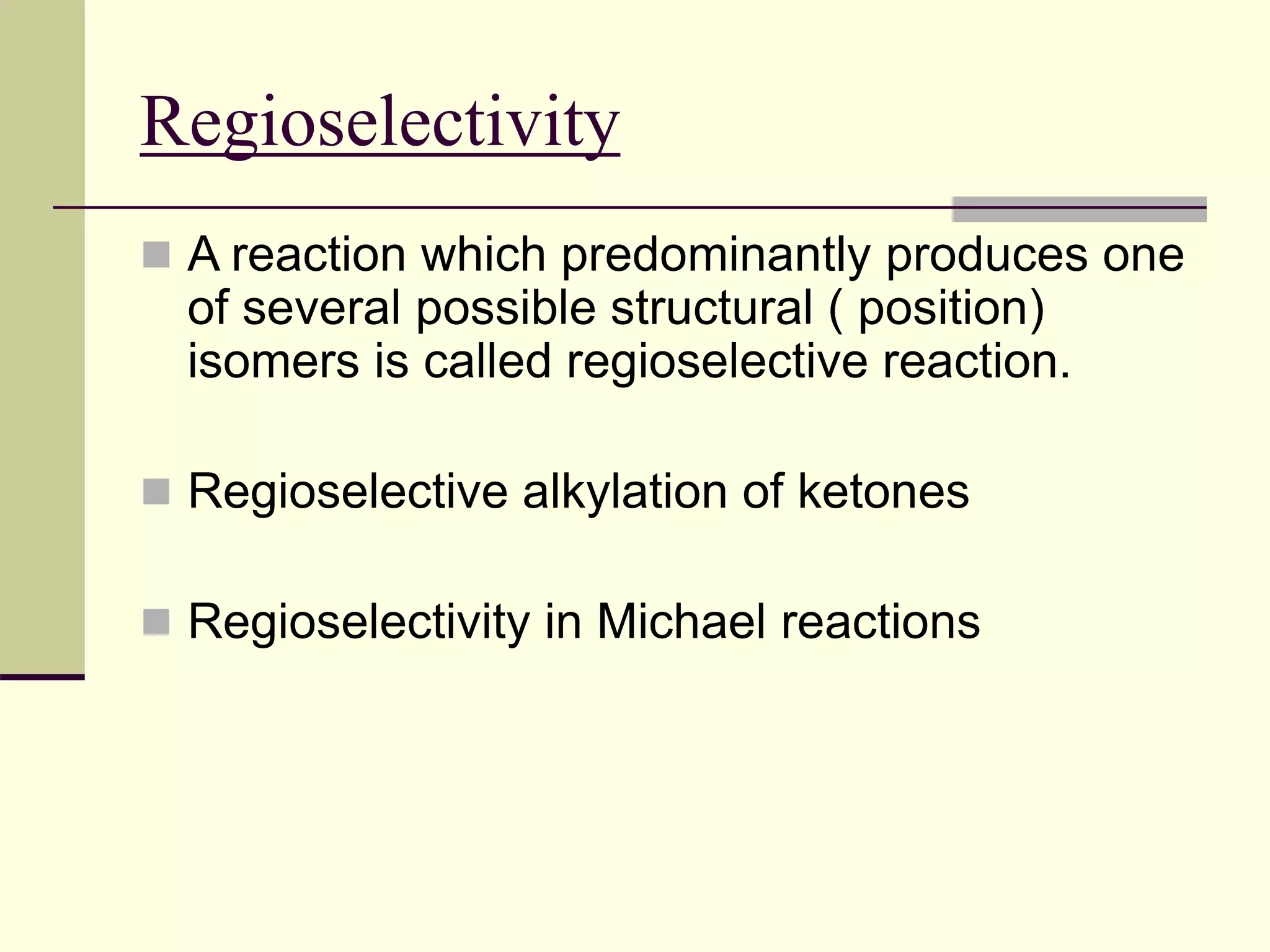 Regioselectivity

A reaction which predominantly produces one of several possible structural ( position) isomers is called regioselective reaction.

Regioselective alkylation of ketones

Regioselectivity in Michael reactions